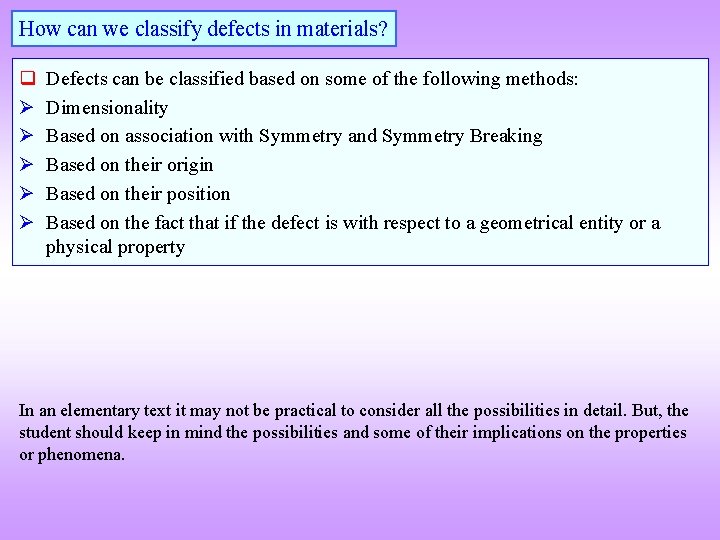 How can we classify defects in materials?

❑ Defects can be classified based on some of the following methods:
➢ Dimensionality
➢ Based on association with Symmetry and Symmetry Breaking
➢ Based on their origin
➢ Based on their position
➢ Based on the fact that if the defect is with respect to a geometrical entity or a physical property

In an elementary text it may not be practical to consider all the possibilities in detail. But, the student should keep in mind the possibilities and some of their implications on the properties or phenomena.